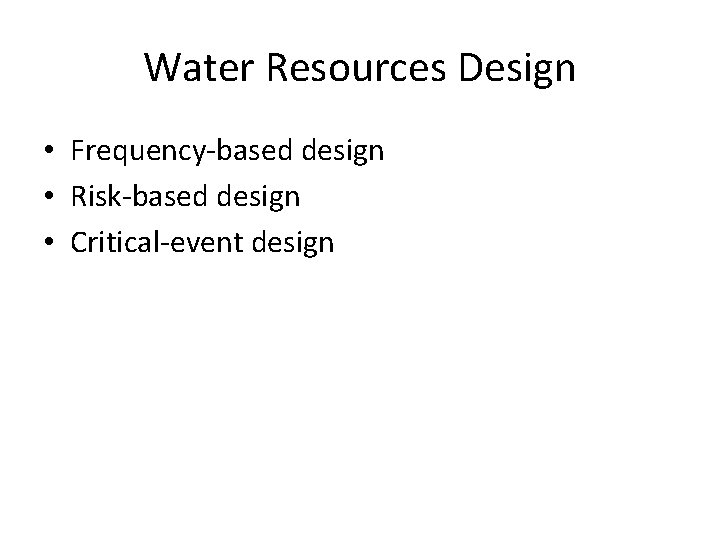 Water Resources Design

• Frequency-based design
• Risk-based design
• Critical-event design